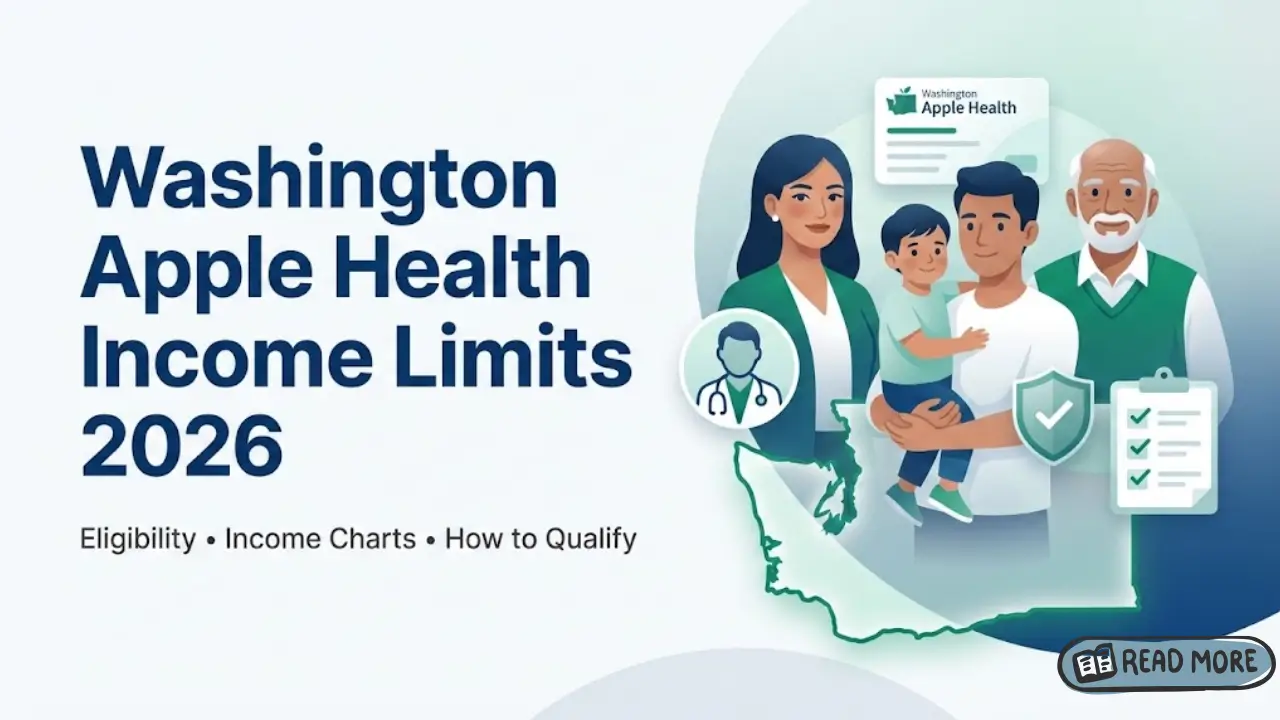 Washington Apple Health Income Limits 2026

Eligibility • Income Charts • How to Qualify

Washington
Apple Health

READ MORE